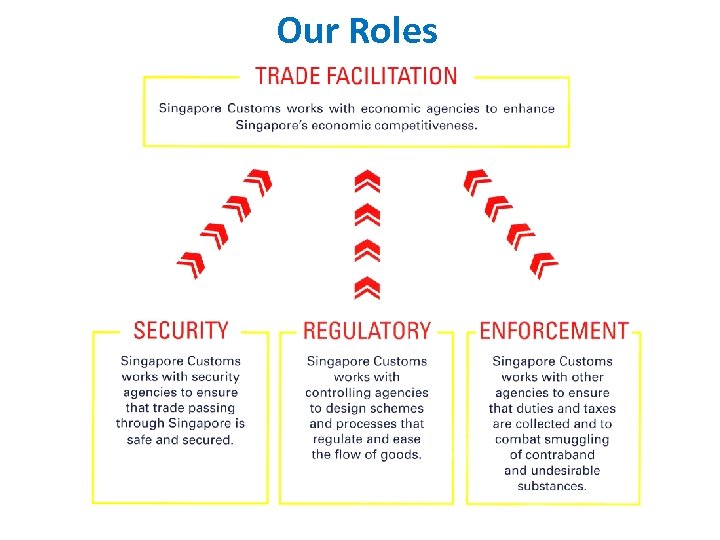 Our Roles

TRADE FACILITATION

Singapore Customs works with economic agencies to enhance Singapore's economic competitiveness.

SECURITY

Singapore Customs works with security agencies to ensure that trade passing through Singapore is safe and secured.

REGULATORY

Singapore Customs works with controlling agencies to design schemes and processes that regulate and ease the flow of goods.

ENFORCEMENT

Singapore Customs works with other agencies to ensure that duties and taxes are collected and to combat smuggling of contraband and undesirable substances.